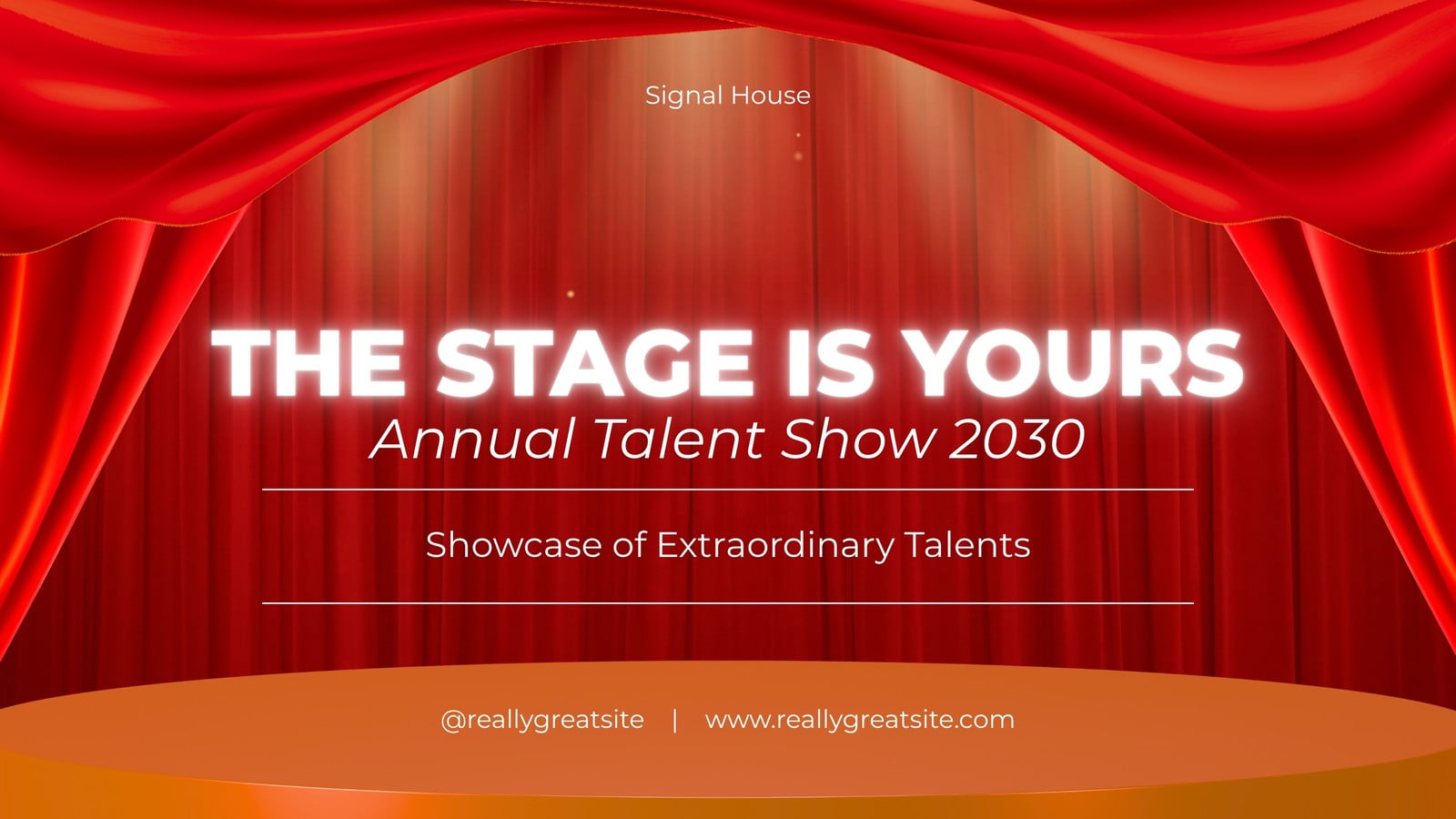 Signal House

THE STAGE IS YOURS

Annual Talent Show 2030

Showcase of Extraordinary Talents

@reallygreatsite | www.reallygreatsite.com